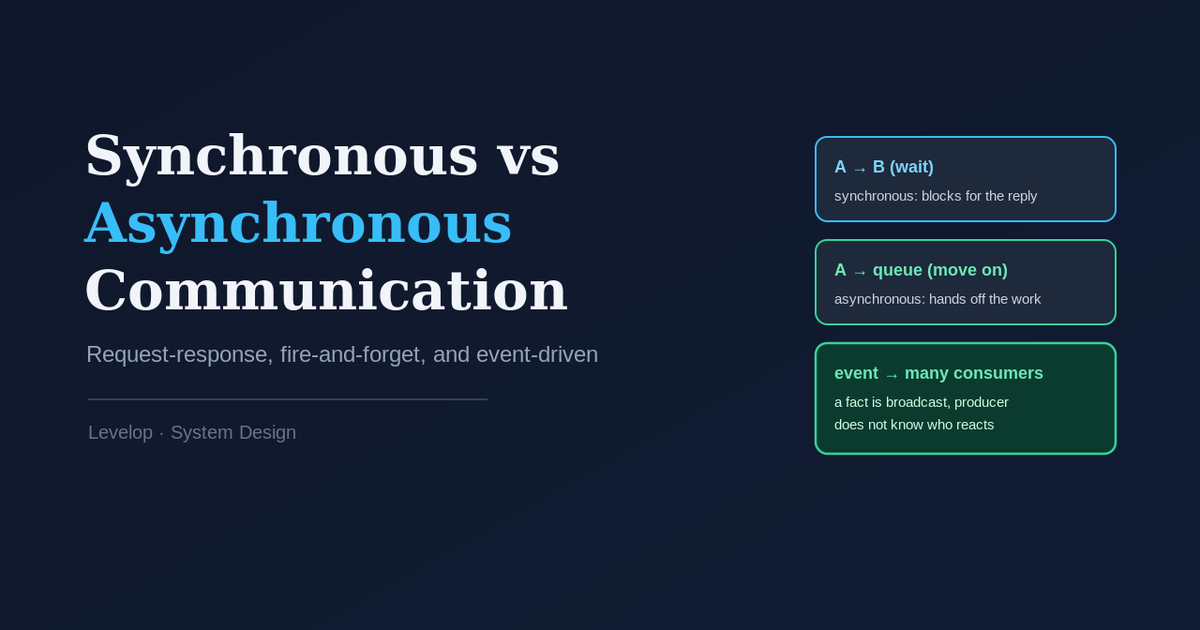 Synchronous vs Asynchronous Communication

Request-response, fire-and-forget, and event-driven

Levelop · System Design

A → B (wait)
synchronous: blocks for the reply

A → queue (move on)
asynchronous: hands off the work

event → many consumers
a fact is broadcast, producer does not know who reacts